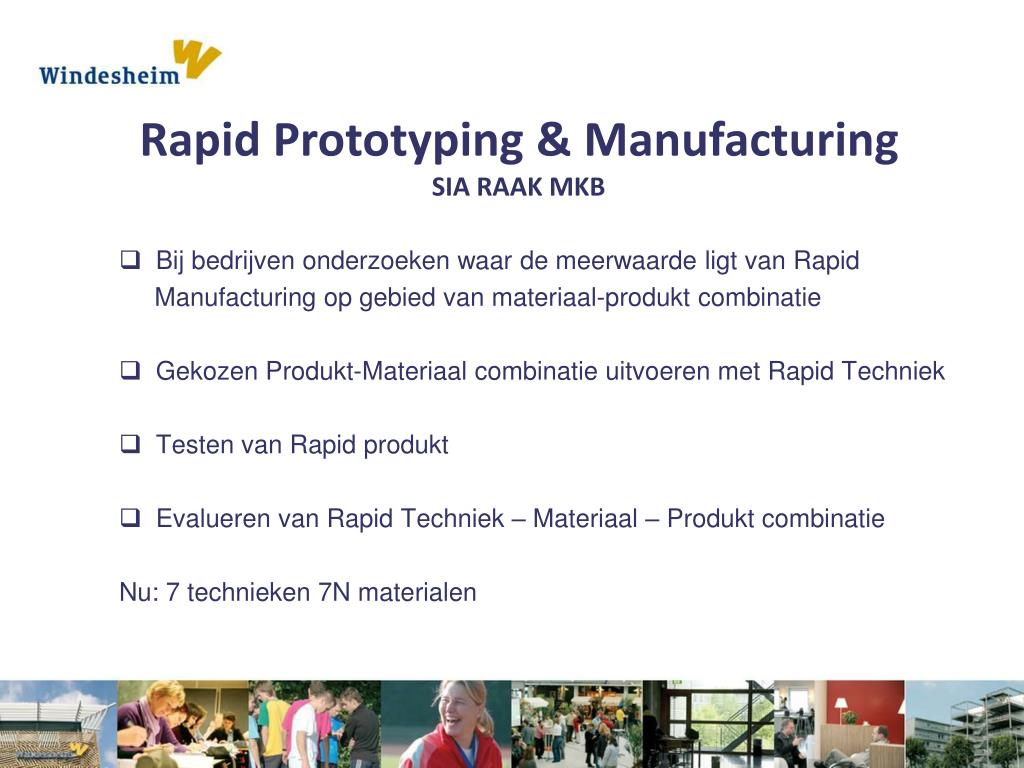 Windesheim

Rapid Prototyping & Manufacturing
SIA RAAK MKB

❑ Bij bedrijven onderzoeken waar de meerwaarde ligt van Rapid Manufacturing op gebied van materiaal-produkt combinatie

❑ Gekozen Produkt-Materiaal combinatie uitvoeren met Rapid Techniek

❑ Testen van Rapid produkt

❑ Evalueren van Rapid Techniek – Materiaal – Produkt combinatie

Nu: 7 technieken 7N materialen